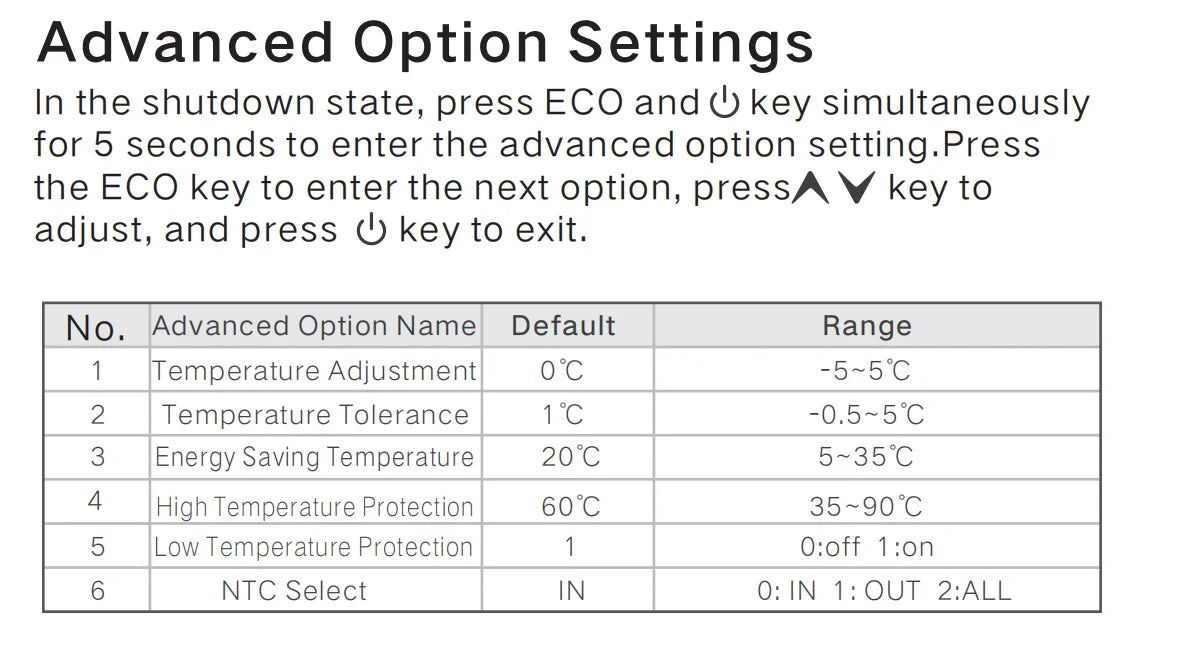 Advanced Option Settings

In the shutdown state, press ECO and ⏻ key simultaneously for 5 seconds to enter the advanced option setting.Press the ECO key to enter the next option, press∧ ∨ key to adjust, and press ⏻ key to exit.

| No. | Advanced Option Name | Default | Range |
|---|---|---|---|
| 1 | Temperature Adjustment | 0℃ | -5~5℃ |
| 2 | Temperature Tolerance | 1℃ | -0.5~5℃ |
| 3 | Energy Saving Temperature | 20℃ | 5~35℃ |
| 4 | High Temperature Protection | 60℃ | 35~90℃ |
| 5 | Low Temperature Protection | 1 | 0:off 1:on |
| 6 | NTC Select | IN | 0: IN 1: OUT 2:ALL |